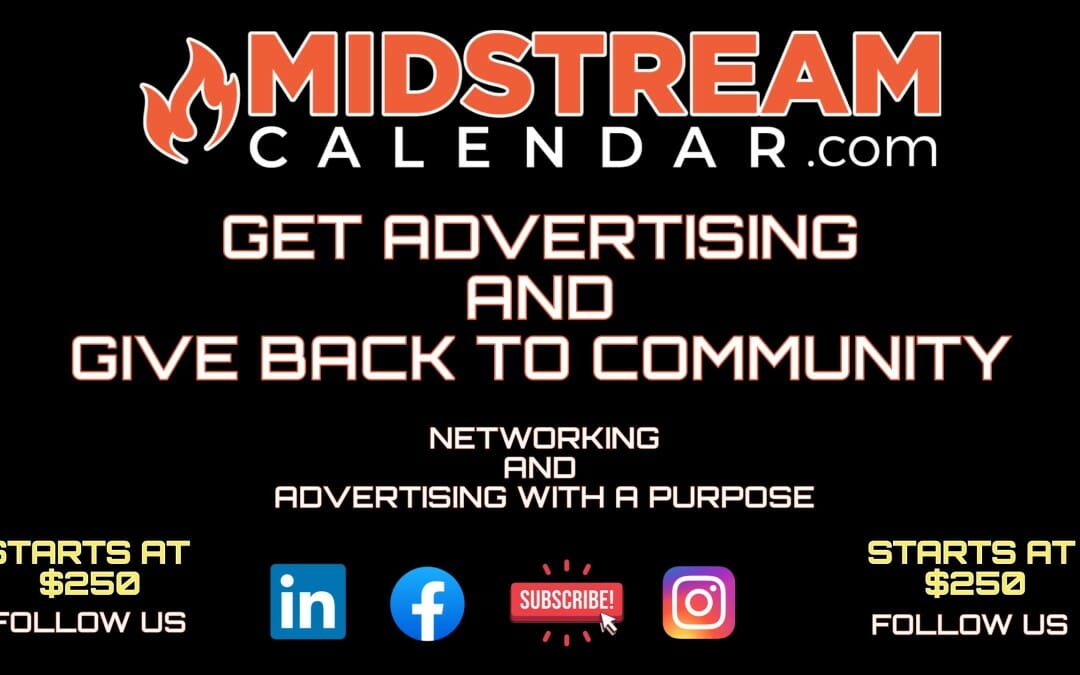 MIDSTREAM
CALENDAR.com

GET ADVERTISING
AND
GIVE BACK TO COMMUNITY

NETWORKING
AND
ADVERTISING WITH A PURPOSE

STARTS AT
$250
FOLLOW US

in

f

SUBSCRIBE!

STARTS AT
$250
FOLLOW US